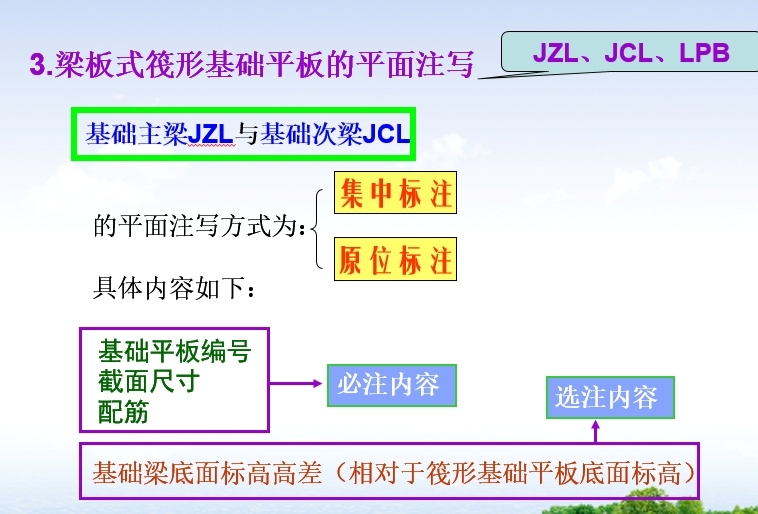 3.梁板式筏形基础平板的平面注写

JZL、JCL、LPB

基础主梁JZL与基础次梁JCL

的平面注写方式为：

集中标注

原位标注

具体内容如下：

基础平板编号
截面尺寸
配筋

必注内容

选注内容

基础梁底面标高高差（相对于筏形基础平板底面标高）